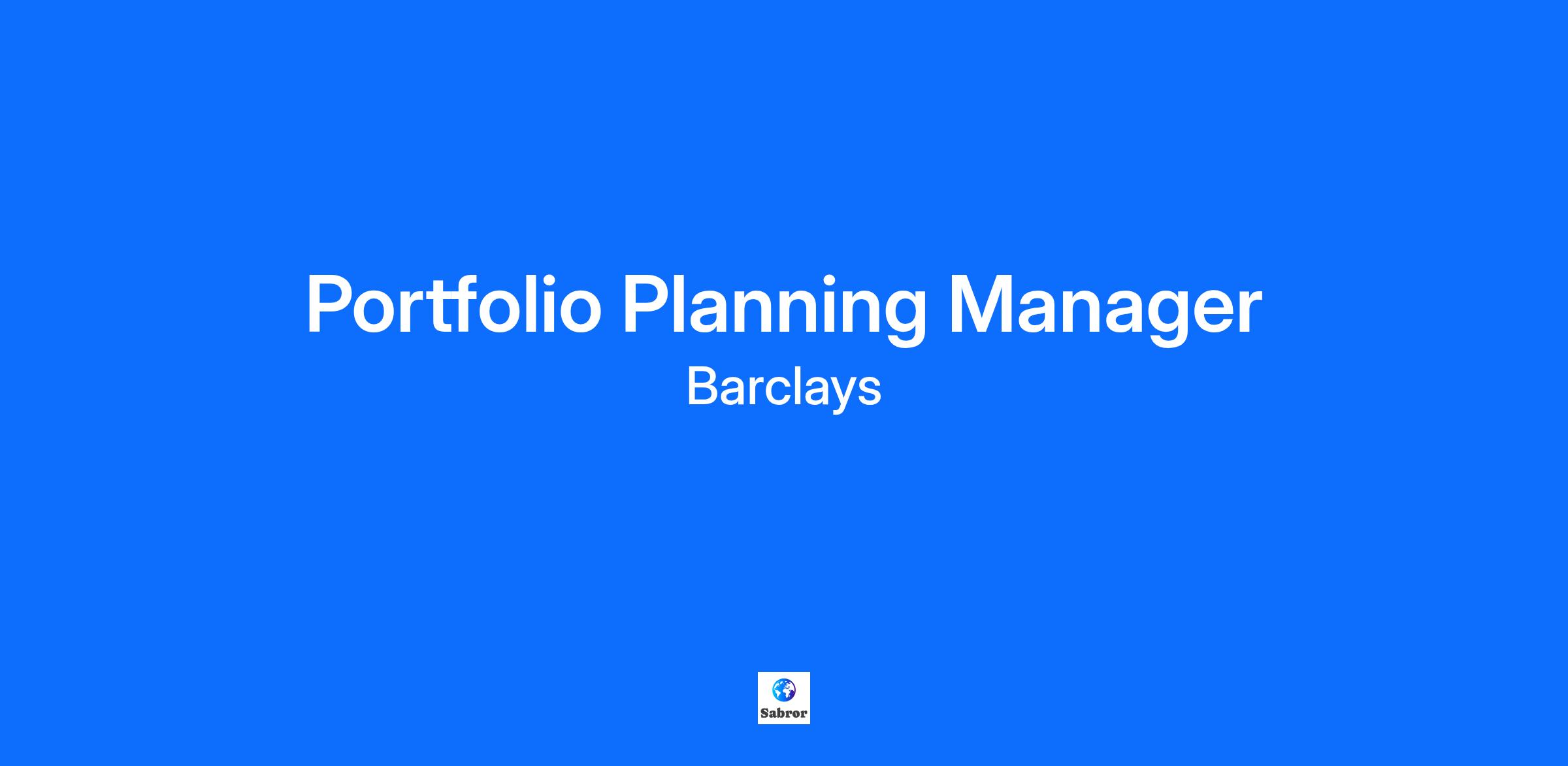 Portfolio Planning Manager
Barclays

Sabror